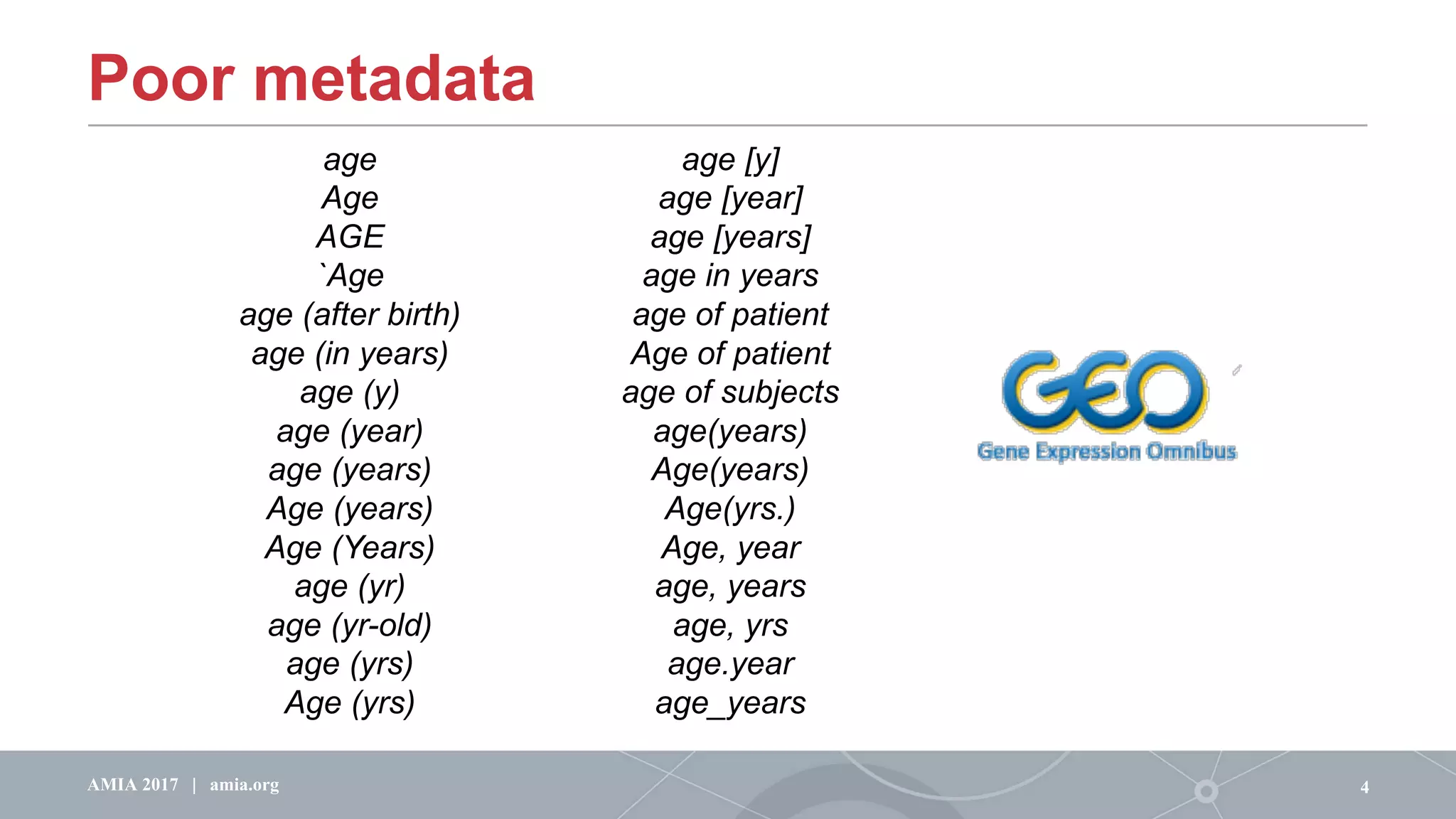 Poor metadata

age
Age
AGE
`Age
age (after birth)
age (in years)
age (y)
age (year)
age (years)
Age (years)
Age (Years)
age (yr)
age (yr-old)
age (yrs)
Age (yrs)

age [y]
age [year]
age [years]
age in years
age of patient
Age of patient
age of subjects
age(years)
Age(years)
Age(yrs.)
Age, year
age, years
age, yrs
age.year
age_years

GEO
Gene Expression Omnibus

AMIA 2017 | amia.org

4